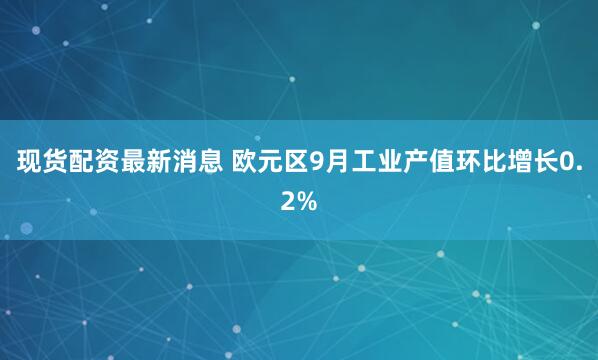 现货配资最新消息 欧元区9月工业产值环比增长0.2%